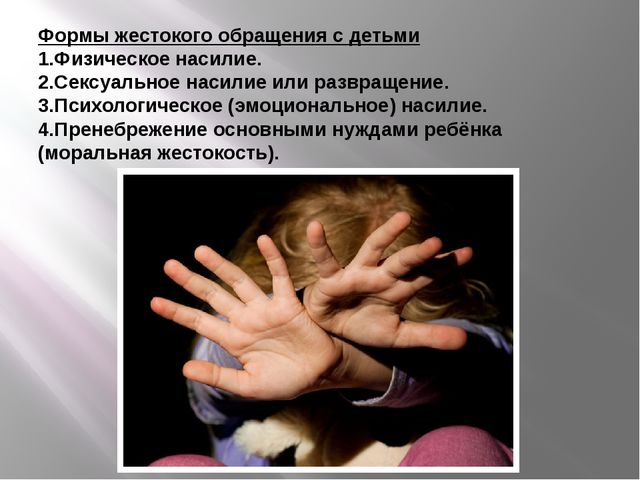 Формы жестокого обращения с детьми
1.Физическое насилие.
2.Сексуальное насилие или развращение.
3.Психологическое (эмоциональное) насилие.
4.Пренебрежение основными нуждами ребёнка (моральная жестокость).